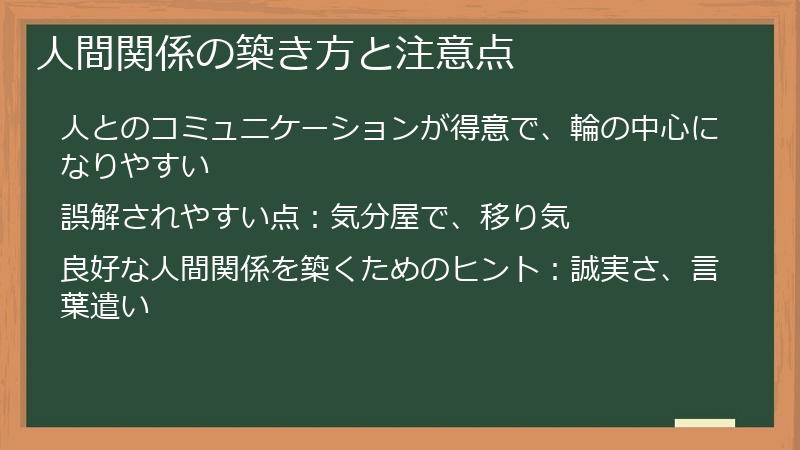 人間関係の築き方と注意点

人とのコミュニケーションが得意で、輪の中心になりやすい

誤解されやすい点：気分屋で、移り気

良好な人間関係を築くためのヒント：誠実さ、言葉遣い